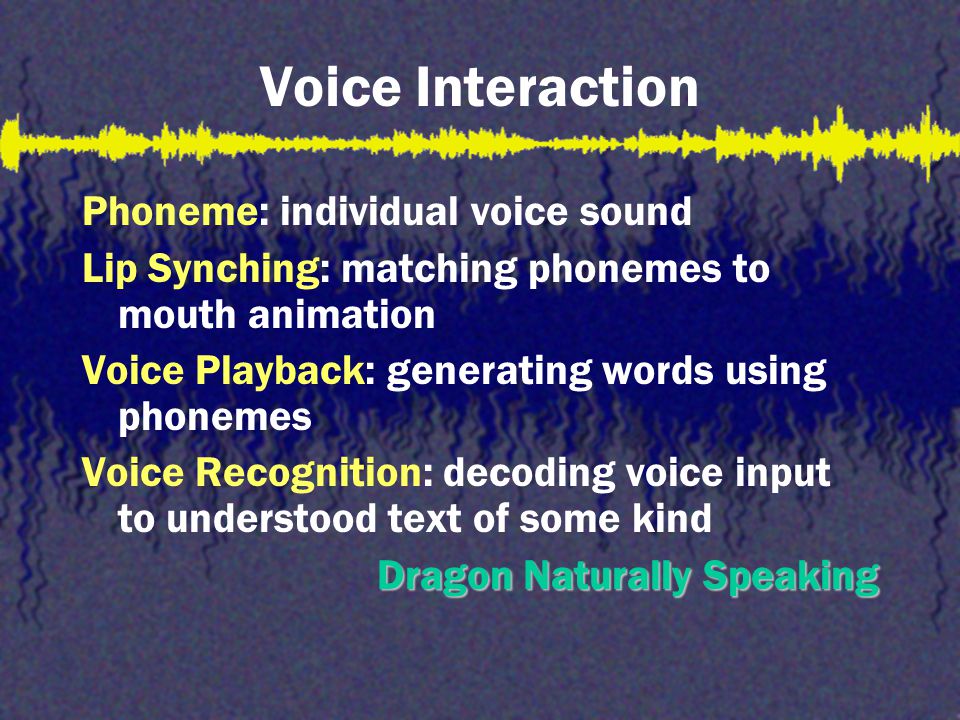 Voice Interaction

Phoneme: individual voice sound

Lip Synching: matching phonemes to mouth animation

Voice Playback: generating words using phonemes

Voice Recognition: decoding voice input to understood text of some kind

Dragon Naturally Speaking